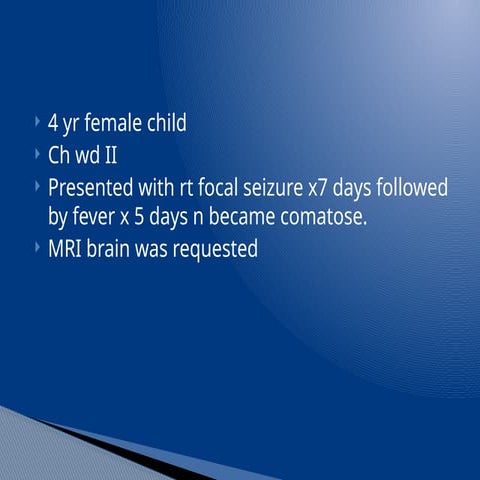 4 yr female child

Ch wd II

Presented with rt focal seizure x7 days followed by fever x 5 days n became comatose.

MRI brain was requested